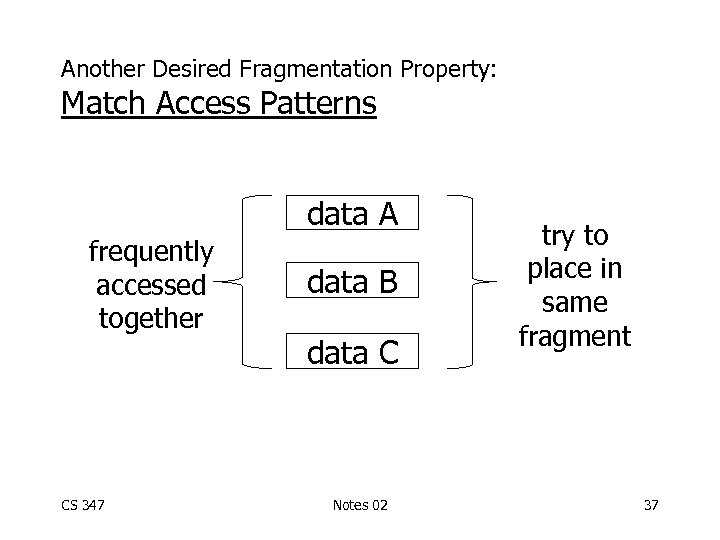 Another Desired Fragmentation Property:
Match Access Patterns

frequently accessed together

data A

data B

data C

try to place in same fragment

CS 347

Notes 02

37